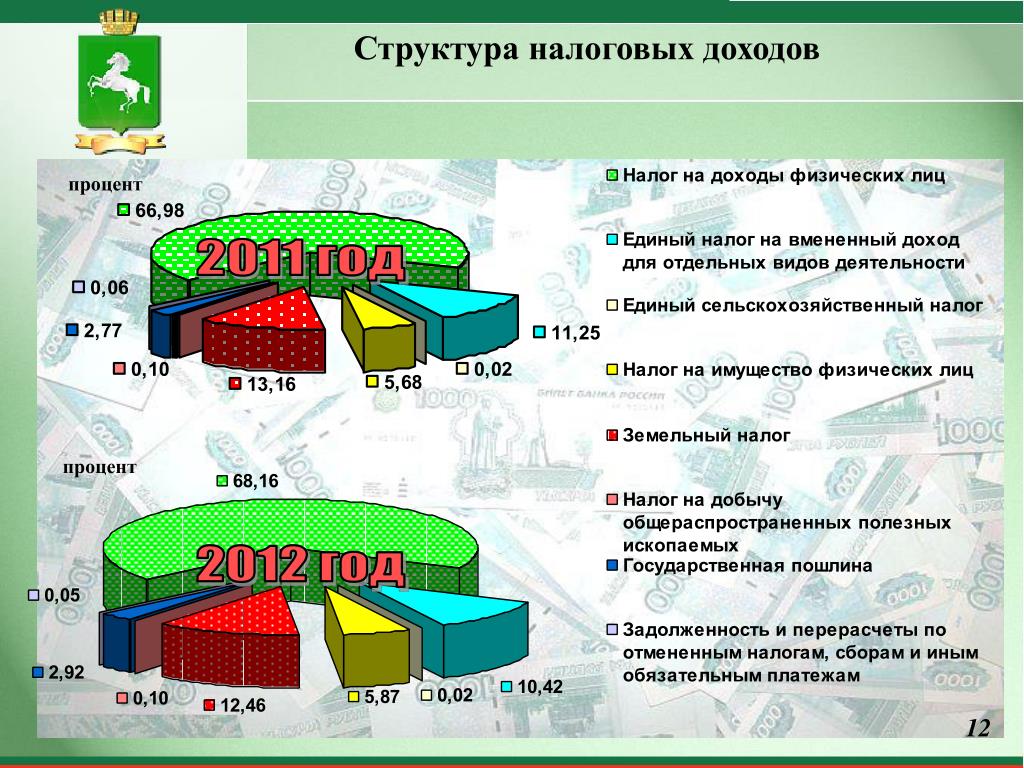 Структура налоговых доходов

процент

66,98

2011 год

0,06

2,77

0,10

13,16

5,68

0,02

11,25

процент

68,16

2012 год

0,05

2,92

0,10

12,46

5,87

0,02

10,42

Налог на доходы физических лиц

Единый налог на вмененный доход для отдельных видов деятельности

Единый сельскохозяйственный налог

Налог на имущество физических лиц

Земельный налог

Налог на добычу общераспространенных полезных ископаемых

Государственная пошлина

Задолженность и перерасчеты по отмененным налогам, сборам и иным обязательным платежам

12